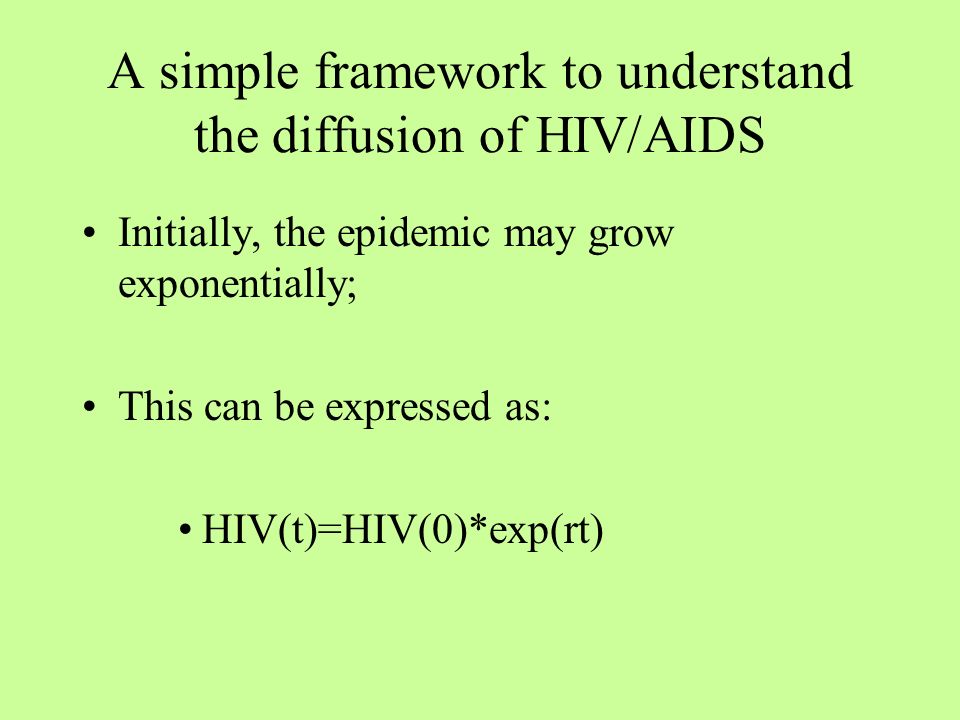 A simple framework to understand the diffusion of HIV/AIDS

• Initially, the epidemic may grow exponentially;

• This can be expressed as:

• HIV(t)=HIV(0)*exp(rt)